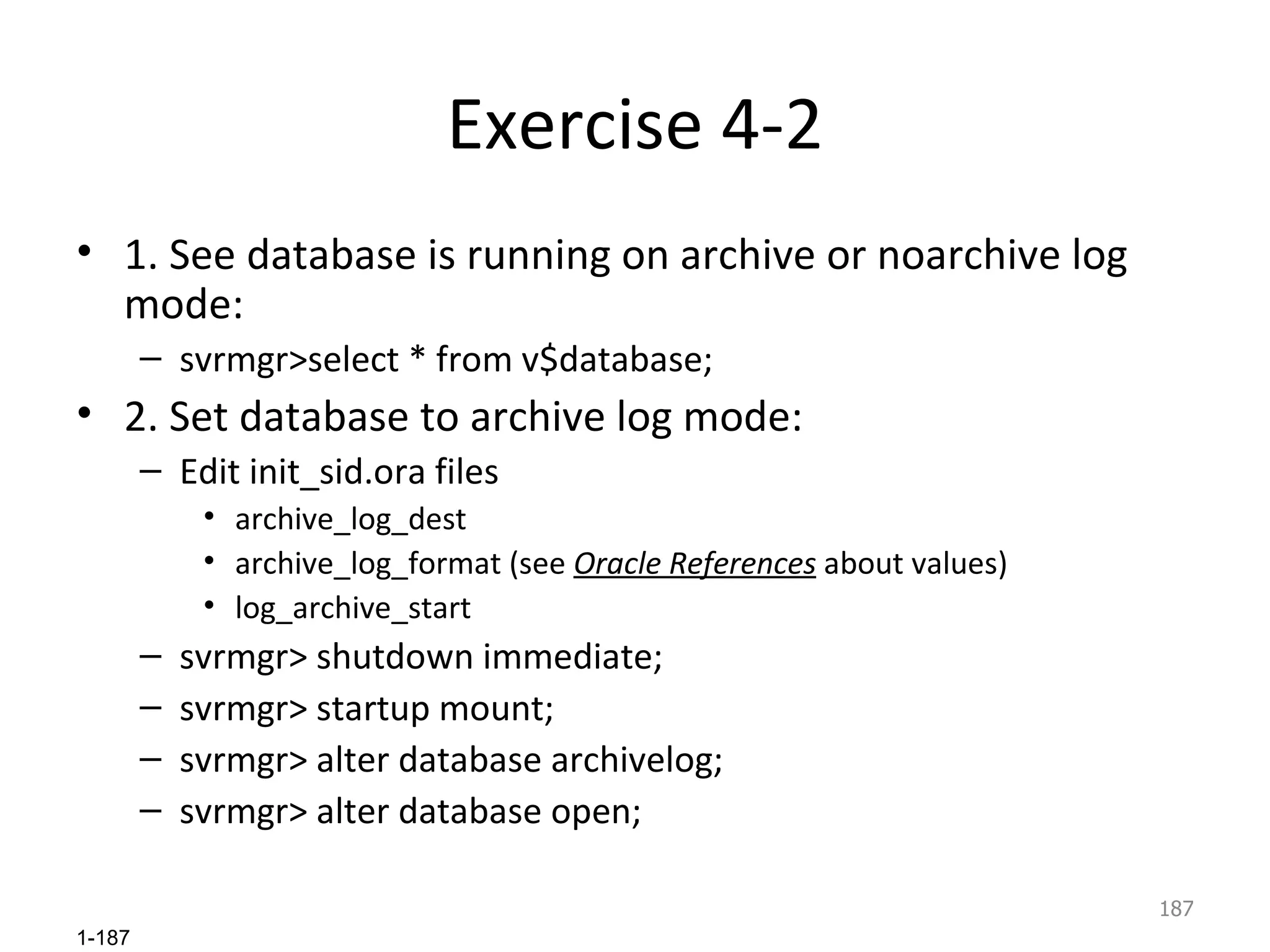 Exercise 4-2

• 1. See database is running on archive or noarchive log mode:
– svrmgr>select * from v$database;

• 2. Set database to archive log mode:
– Edit init_sid.ora files
• archive_log_dest
• archive_log_format (see Oracle References about values)
• log_archive_start
– svrmgr> shutdown immediate;
– svrmgr> startup mount;
– svrmgr> alter database archivelog;
– svrmgr> alter database open;

187

1-187